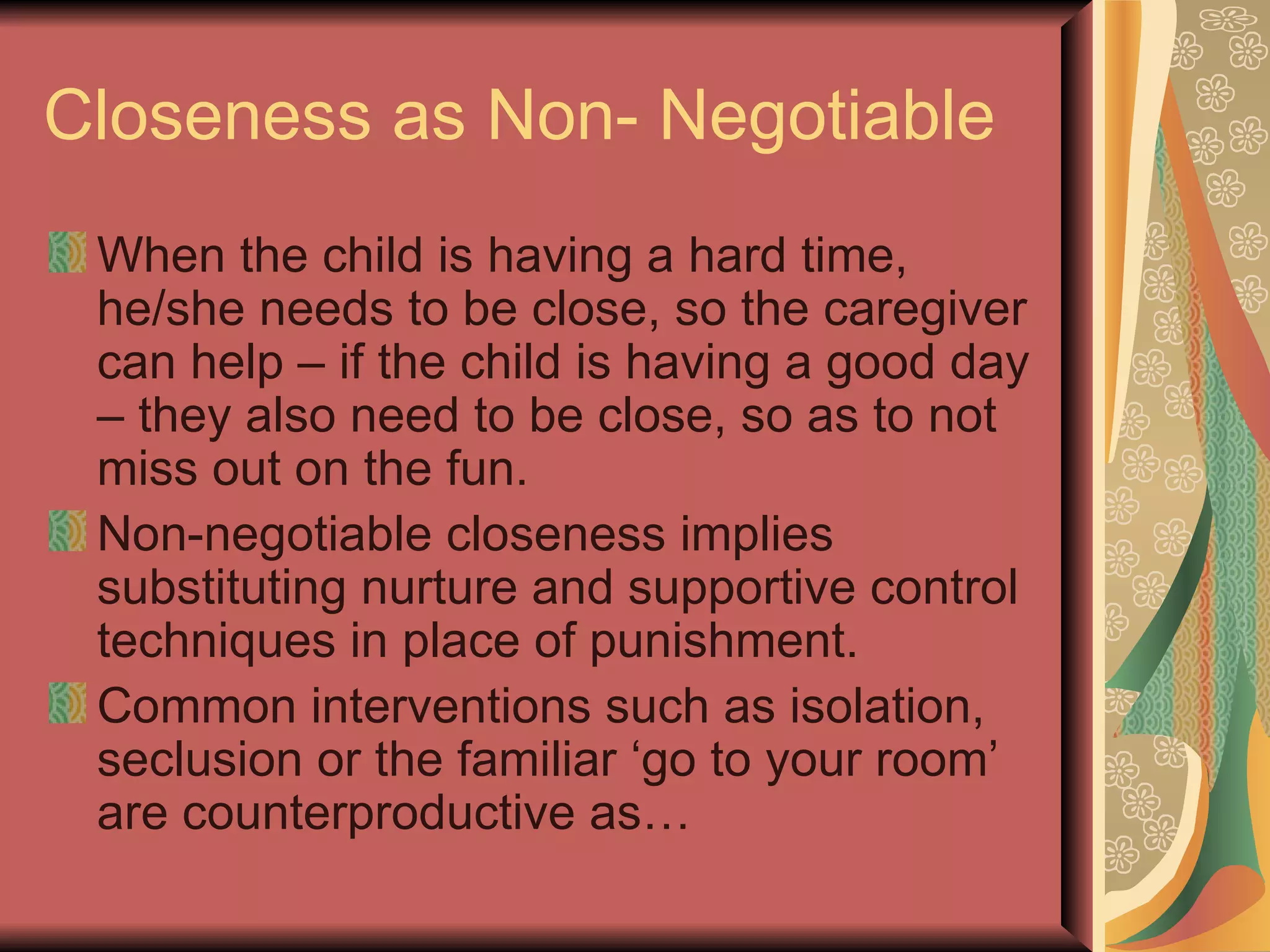 Closeness as Non- Negotiable

When the child is having a hard time, he/she needs to be close, so the caregiver can help – if the child is having a good day – they also need to be close, so as to not miss out on the fun.

Non-negotiable closeness implies substituting nurture and supportive control techniques in place of punishment.

Common interventions such as isolation, seclusion or the familiar ‘go to your room’ are counterproductive as…